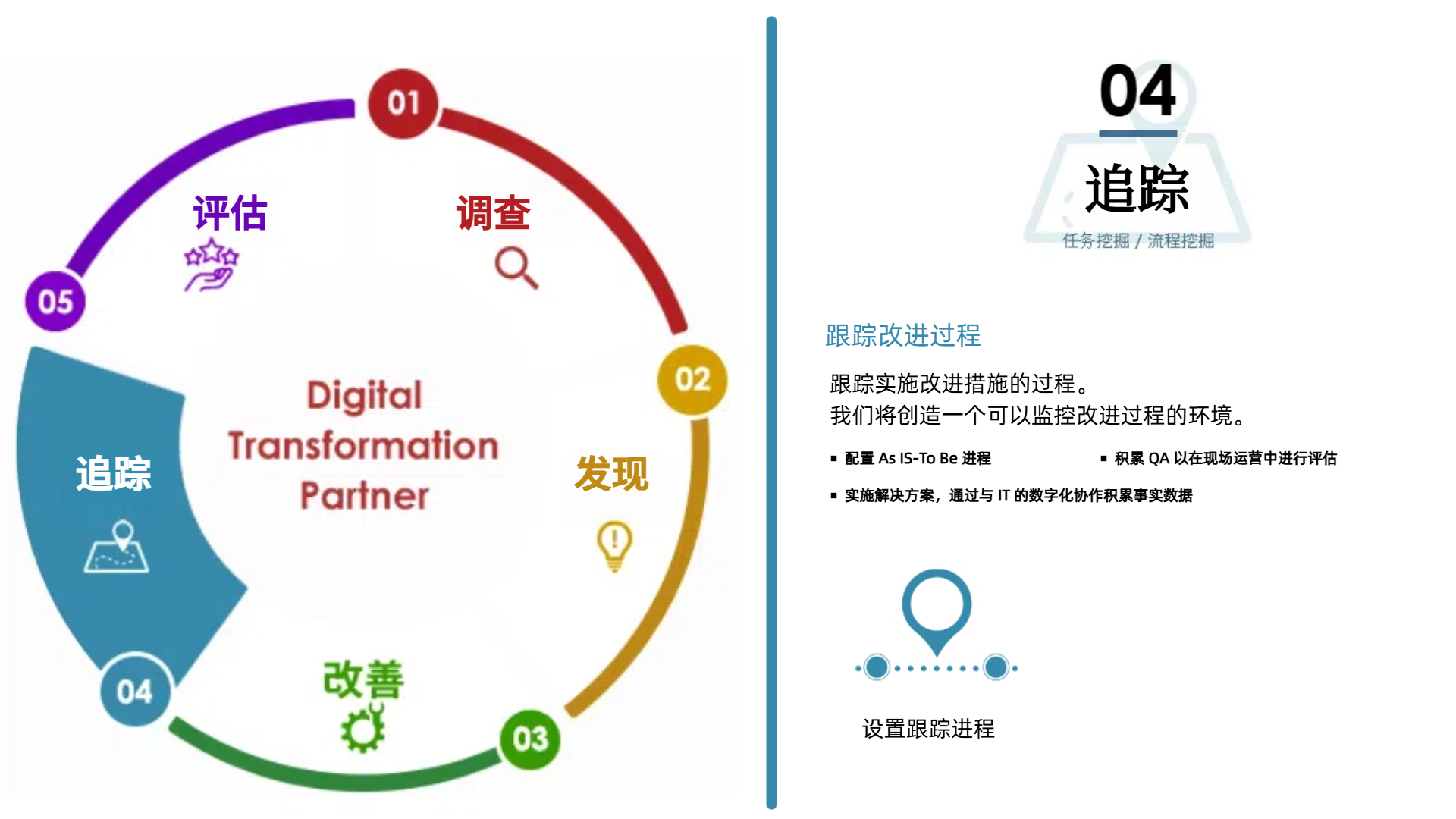 01

调查

02

发现

03

改善

04

追踪

05

评估

Digital Transformation Partner

04

追踪

任务挖掘 / 流程挖掘

跟踪改进过程

跟踪实施改进措施的过程。
我们将创造一个可以监控改进过程的环境。

▪ 配置 As IS-To Be 进程

▪ 积累 QA 以在现场运营中进行评估

▪ 实施解决方案，通过与 IT 的数字化协作积累事实数据

设置跟踪进程